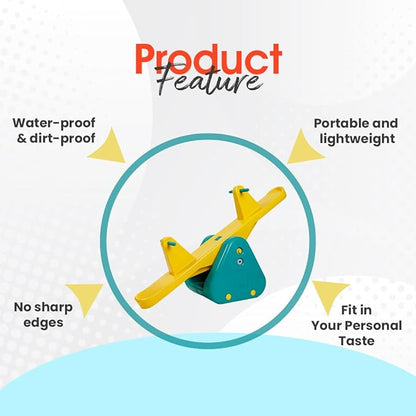 Product Feature

Water-proof & dirt-proof

Portable and lightweight

No sharp edges

Fit in Your Personal Taste